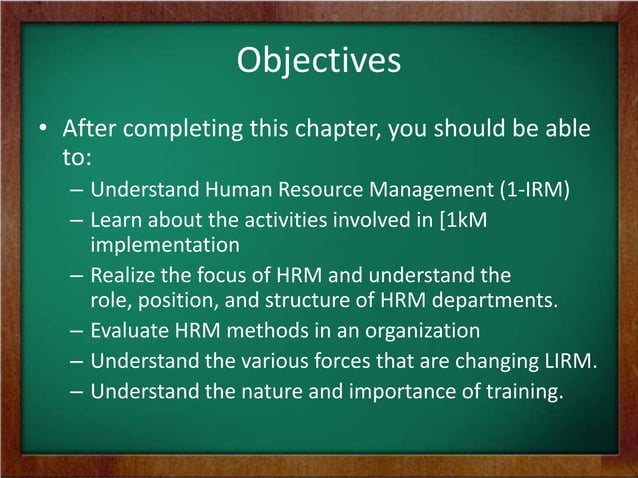 Objectives

• After completing this chapter, you should be able to:
– Understand Human Resource Management (1-IRM)
– Learn about the activities involved in [1kM implementation
– Realize the focus of HRM and understand the role, position, and structure of HRM departments.
– Evaluate HRM methods in an organization
– Understand the various forces that are changing LIRM.
– Understand the nature and importance of training.